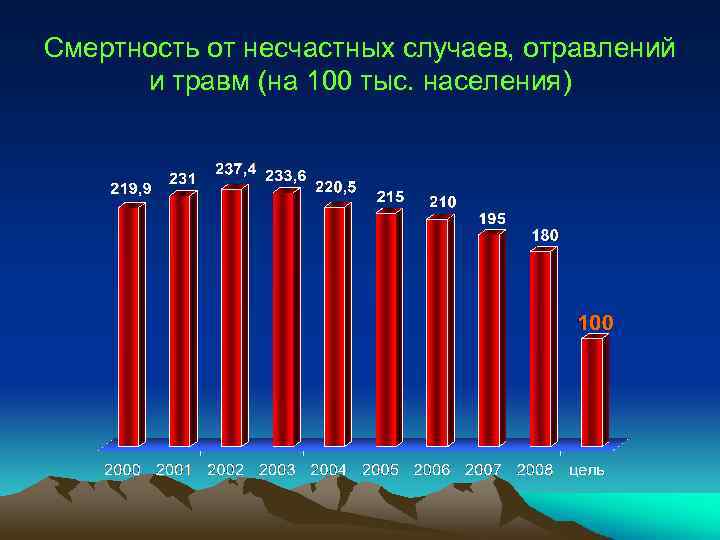 Смертность от несчастных случаев, отравлений и травм (на 100 тыс. населения)

219,9
231
237,4
233,6
220,5
215
210
195
180
100

2000 2001 2002 2003 2004 2005 2006 2007 2008 цель